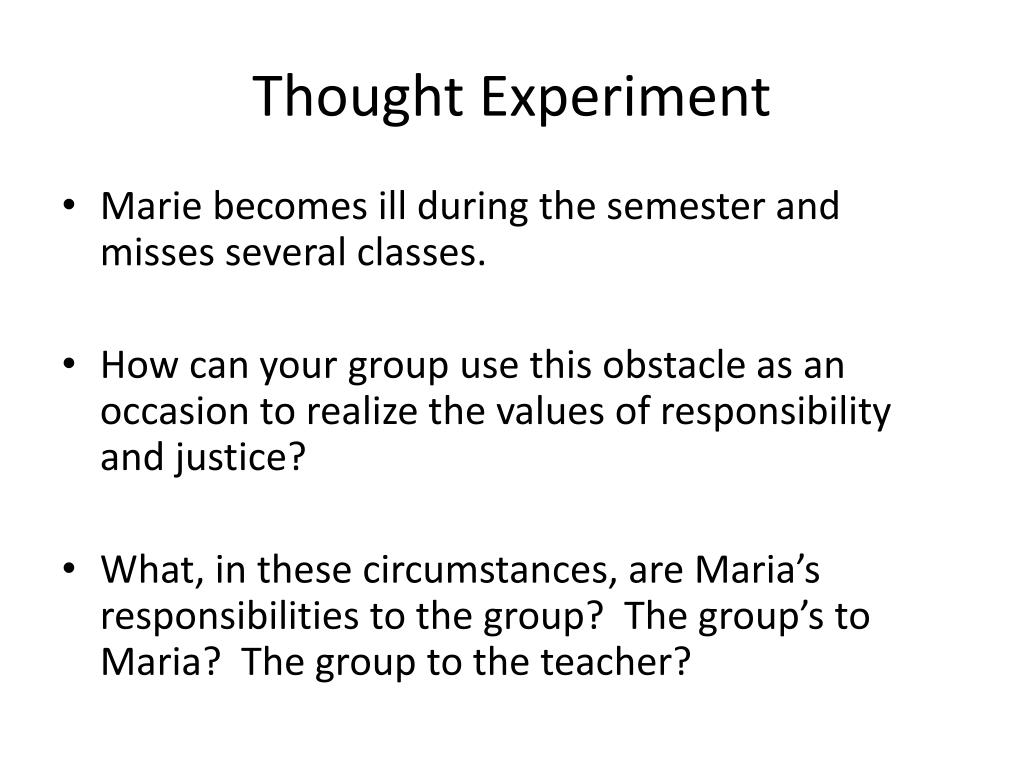 Thought Experiment

• Marie becomes ill during the semester and misses several classes.

• How can your group use this obstacle as an occasion to realize the values of responsibility and justice?

• What, in these circumstances, are Maria’s responsibilities to the group? The group’s to Maria? The group to the teacher?